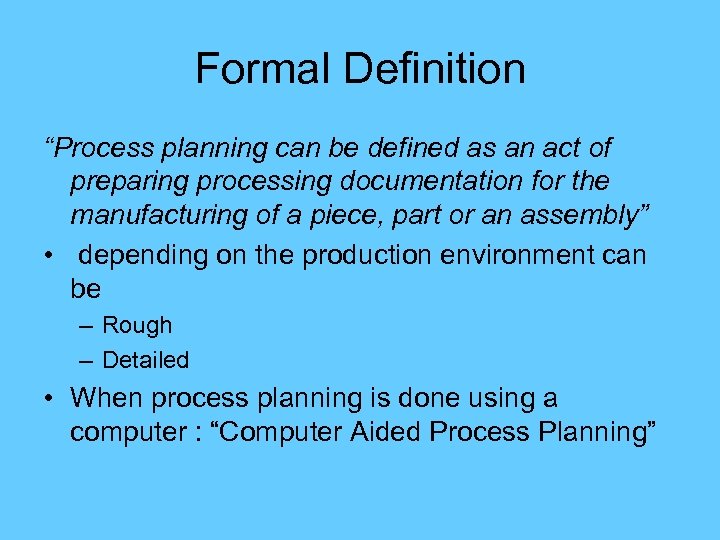 Formal Definition

“Process planning can be defined as an act of preparing processing documentation for the manufacturing of a piece, part or an assembly”

• depending on the production environment can be
– Rough
– Detailed

• When process planning is done using a computer : “Computer Aided Process Planning”